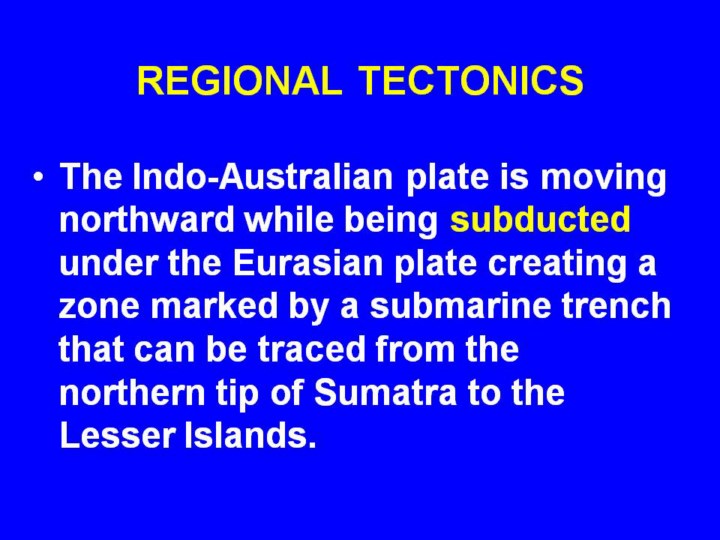 REGIONAL TECTONICS

• The Indo-Australian plate is moving northward while being subducted under the Eurasian plate creating a zone marked by a submarine trench that can be traced from the northern tip of Sumatra to the Lesser Islands.